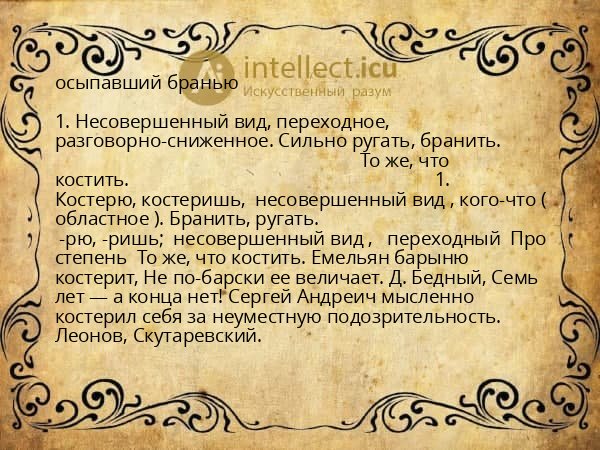 intellect.icu
Искусственный разум

осыпавший бранью

1. Несовершенный вид, переходное, разговорно-сниженное. Сильно ругать, бранить. То же, что костить. 1. Костерю, костеришь, несовершенный вид , кого-что ( областное ). Бранить, ругать.
-рю, -ришь; несовершенный вид , переходный Про степень То же, что костить. Емельян барыню костерит, Не по-барски ее величает. Д. Бедный, Семь лет — а конца нет! Сергей Андреич мысленно костерил себя за неуместную подозрительность. Леонов, Скутаревский.